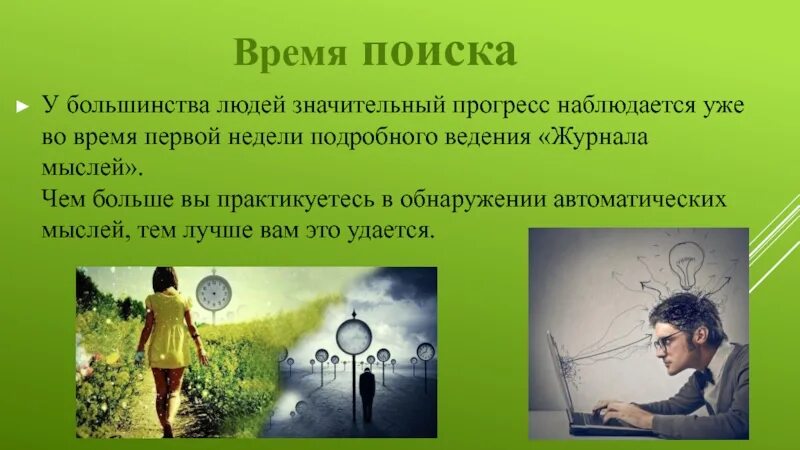 Время поиска

► У большинства людей значительный прогресс наблюдается уже во время первой недели подробного ведения «Журнала мыслей».
Чем больше вы практикуетесь в обнаружении автоматических мыслей, тем лучше вам это удается.